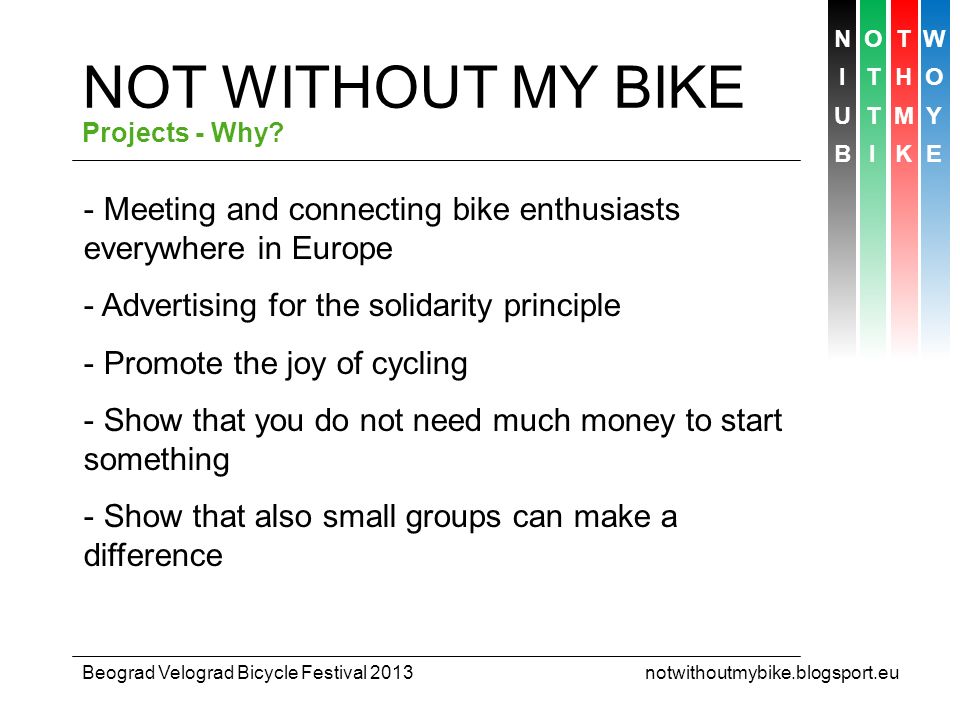 N O T W
I T H O
U T M Y
B I K E

NOT WITHOUT MY BIKE
Projects - Why?

- Meeting and connecting bike enthusiasts everywhere in Europe

- Advertising for the solidarity principle

- Promote the joy of cycling

- Show that you do not need much money to start something

- Show that also small groups can make a difference

Beograd Velograd Bicycle Festival 2013

notwithoutmybike.blogsport.eu